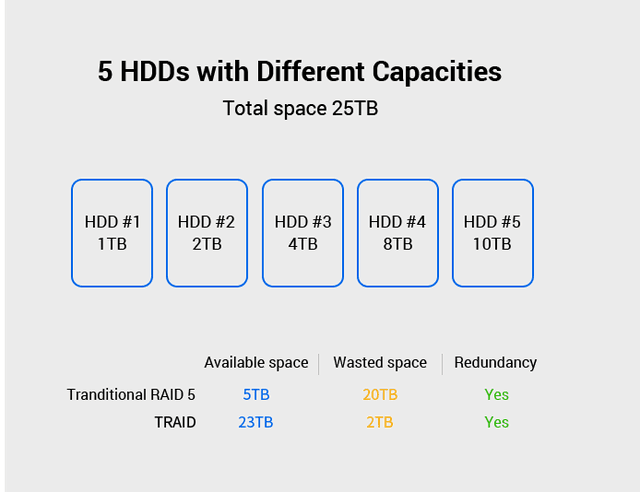 5 HDDs with Different Capacities
Total space 25TB

HDD #1
1TB

HDD #2
2TB

HDD #3
4TB

HDD #4
8TB

HDD #5
10TB

| | Available space | Wasted space | Redundancy |
|---|---|---|---|
| Tranditional RAID 5 | 5TB | 20TB | Yes |
| TRAID | 23TB | 2TB | Yes |